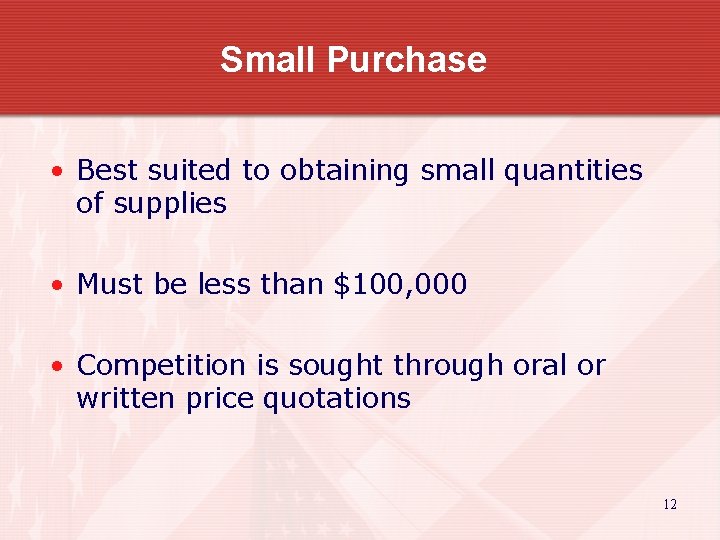 Small Purchase

• Best suited to obtaining small quantities of supplies

• Must be less than \$100,000

• Competition is sought through oral or written price quotations

12